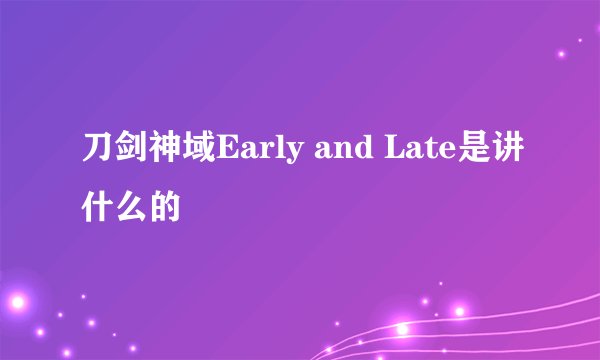 刀剑神域Early and Late是讲什么的